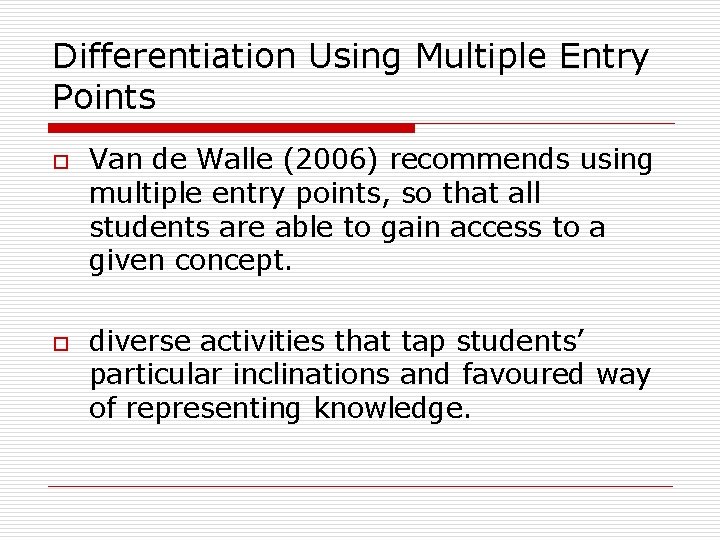 Differentiation Using Multiple Entry Points

Van de Walle (2006) recommends using multiple entry points, so that all students are able to gain access to a given concept.

diverse activities that tap students' particular inclinations and favoured way of representing knowledge.